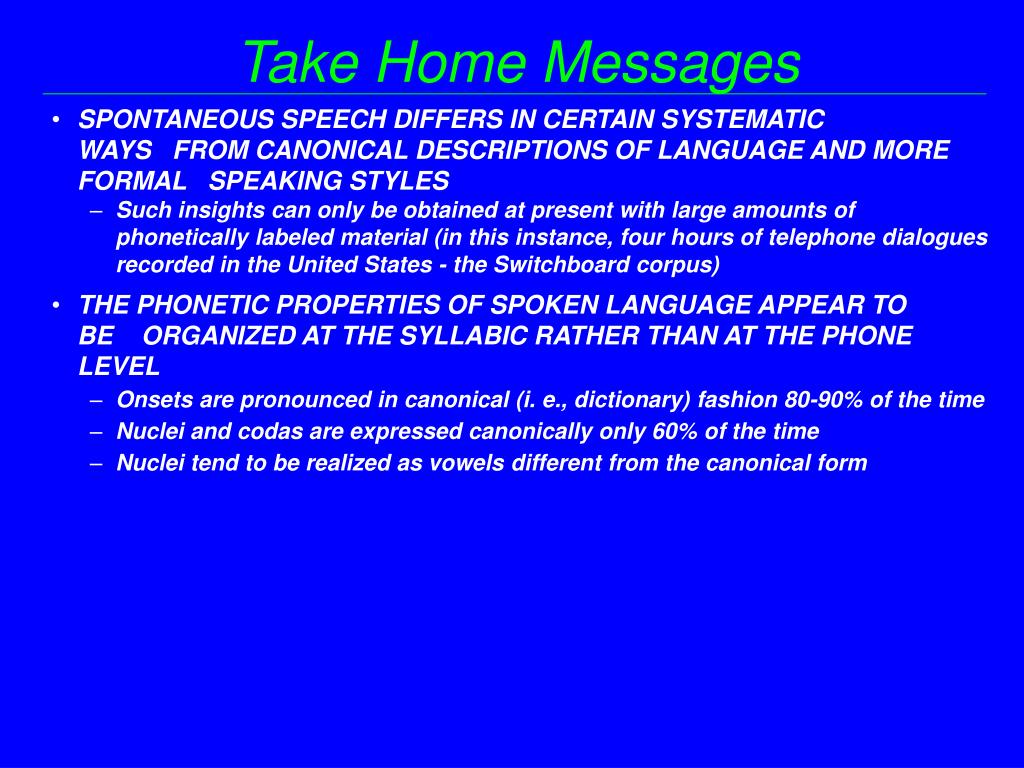 Take Home Messages

• SPONTANEOUS SPEECH DIFFERS IN CERTAIN SYSTEMATIC WAYS FROM CANONICAL DESCRIPTIONS OF LANGUAGE AND MORE FORMAL SPEAKING STYLES
– Such insights can only be obtained at present with large amounts of phonetically labeled material (in this instance, four hours of telephone dialogues recorded in the United States - the Switchboard corpus)

• THE PHONETIC PROPERTIES OF SPOKEN LANGUAGE APPEAR TO BE ORGANIZED AT THE SYLLABIC RATHER THAN AT THE PHONE LEVEL
– Onsets are pronounced in canonical (i. e., dictionary) fashion 80-90% of the time
– Nuclei and codas are expressed canonically only 60% of the time
– Nuclei tend to be realized as vowels different from the canonical form